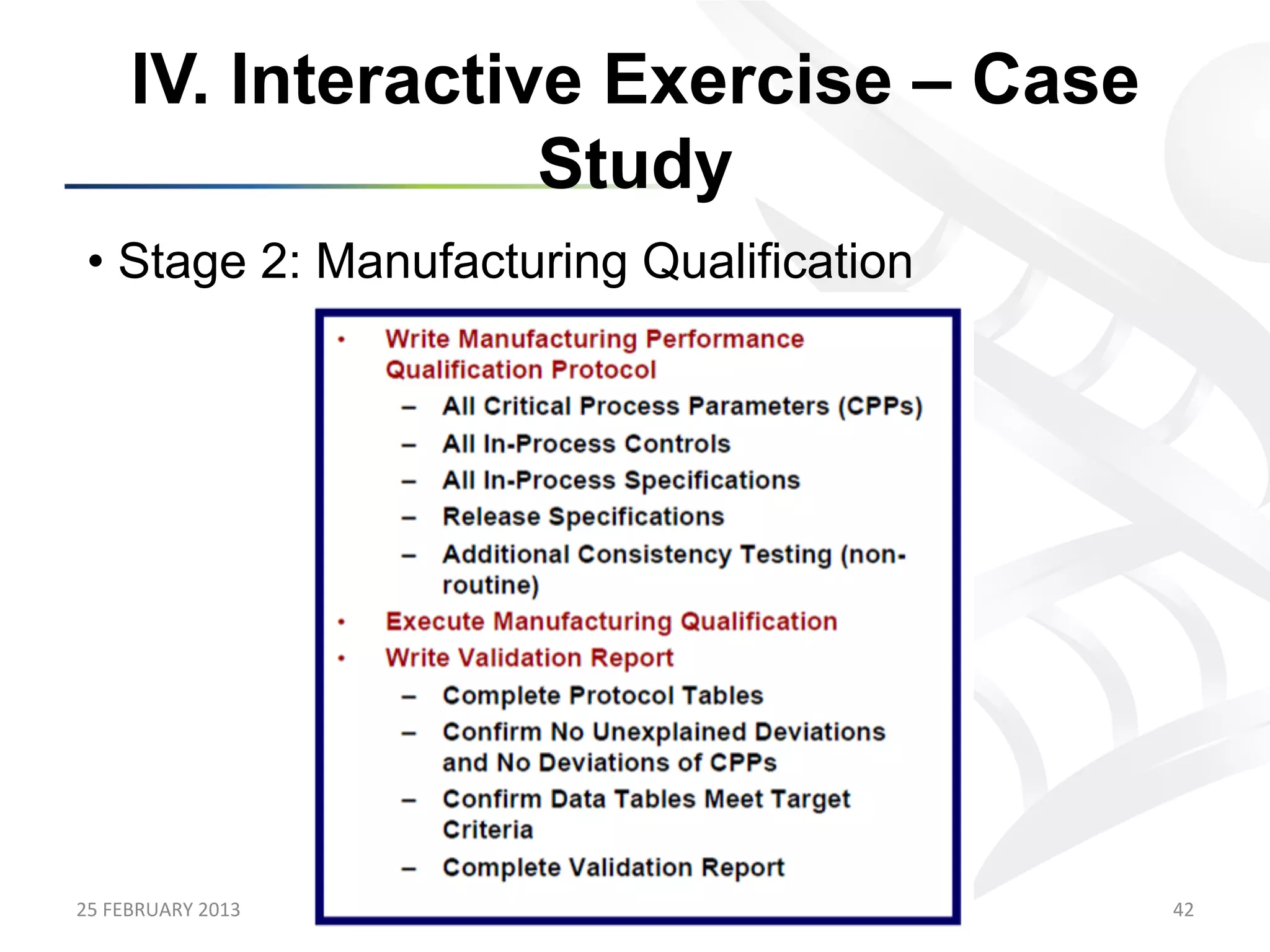 IV. Interactive Exercise – Case Study

• Stage 2: Manufacturing Qualification

• Write Manufacturing Performance Qualification Protocol
 – All Critical Process Parameters (CPPs)
 – All In-Process Controls
 – All In-Process Specifications
 – Release Specifications
 – Additional Consistency Testing (non-routine)
• Execute Manufacturing Qualification
• Write Validation Report
 – Complete Protocol Tables
 – Confirm No Unexplained Deviations and No Deviations of CPPs
 – Confirm Data Tables Meet Target Criteria
 – Complete Validation Report

25 FEBRUARY 2013

42